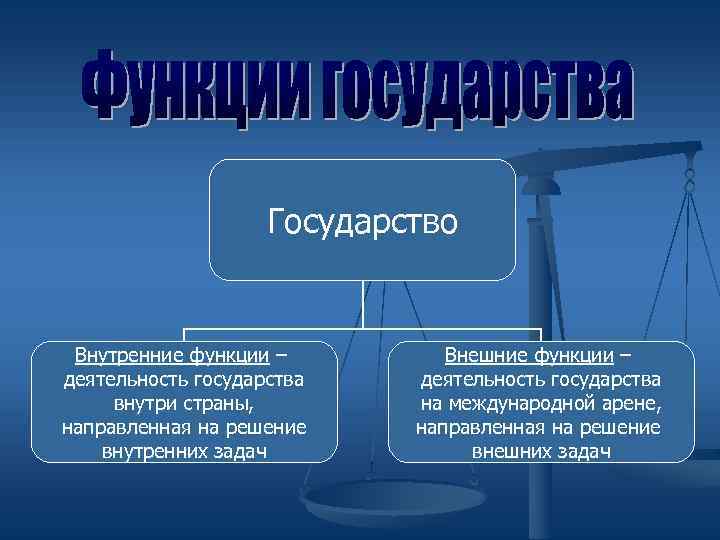 Функции государства

Государство

Внутренние функции – деятельность государства внутри страны, направленная на решение внутренних задач

Внешние функции – деятельность государства на международной арене, направленная на решение внешних задач